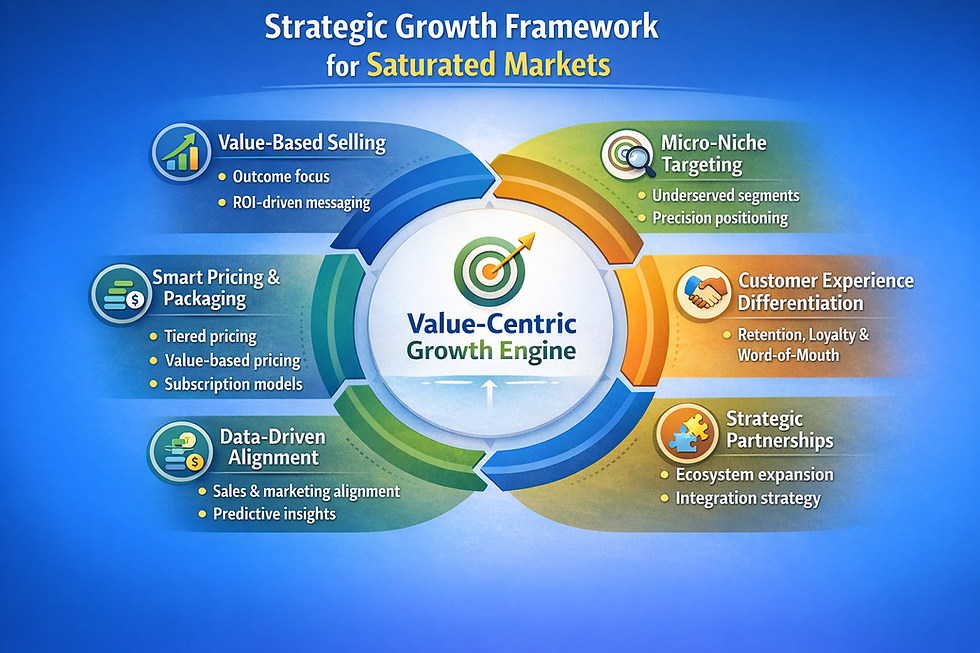 Strategic Growth Framework for Saturated Markets

Value-Based Selling
• Outcome focus
• ROI-driven messaging

Smart Pricing & Packaging
• Tiered pricing
• Value-based pricing
• Subscription models

Data-Driven Alignment
• Sales & marketing alignment
• Predictive insights

Value-Centric Growth Engine

Micro-Niche Targeting
• Underserved segments
• Precision positioning

Customer Experience Differentiation
• Retention, Loyalty & Word-of-Mouth

Strategic Partnerships
• Ecosystem expansion
• Integration strategy